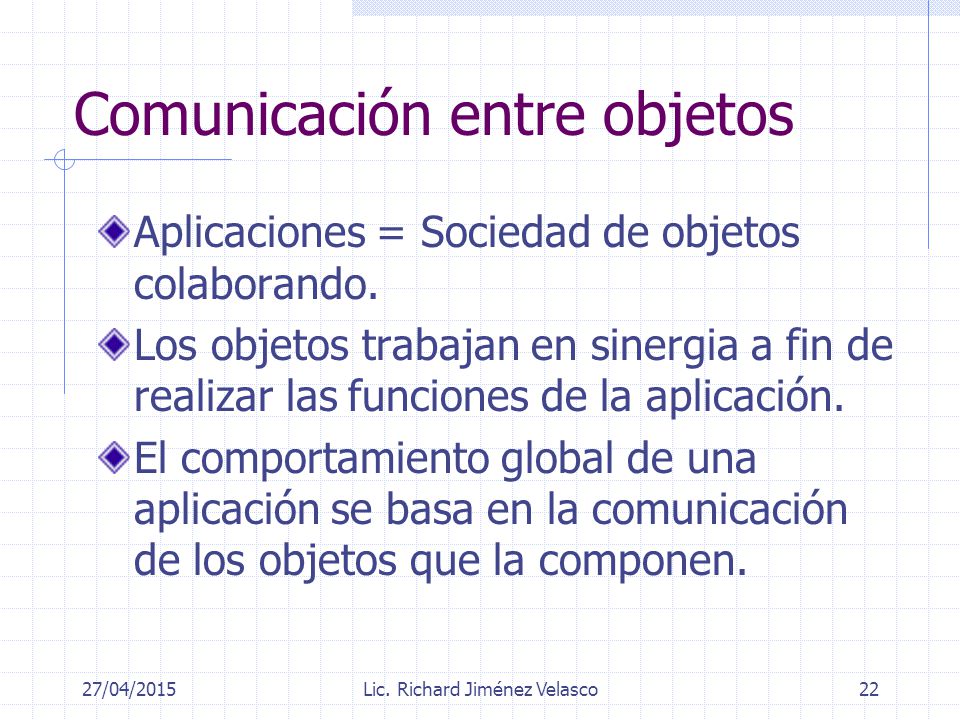 Comunicación entre objetos

Aplicaciones = Sociedad de objetos colaborando.

Los objetos trabajan en sinergia a fin de realizar las funciones de la aplicación.

El comportamiento global de una aplicación se basa en la comunicación de los objetos que la componen.

27/04/2015

Lic. Richard Jiménez Velasco

22